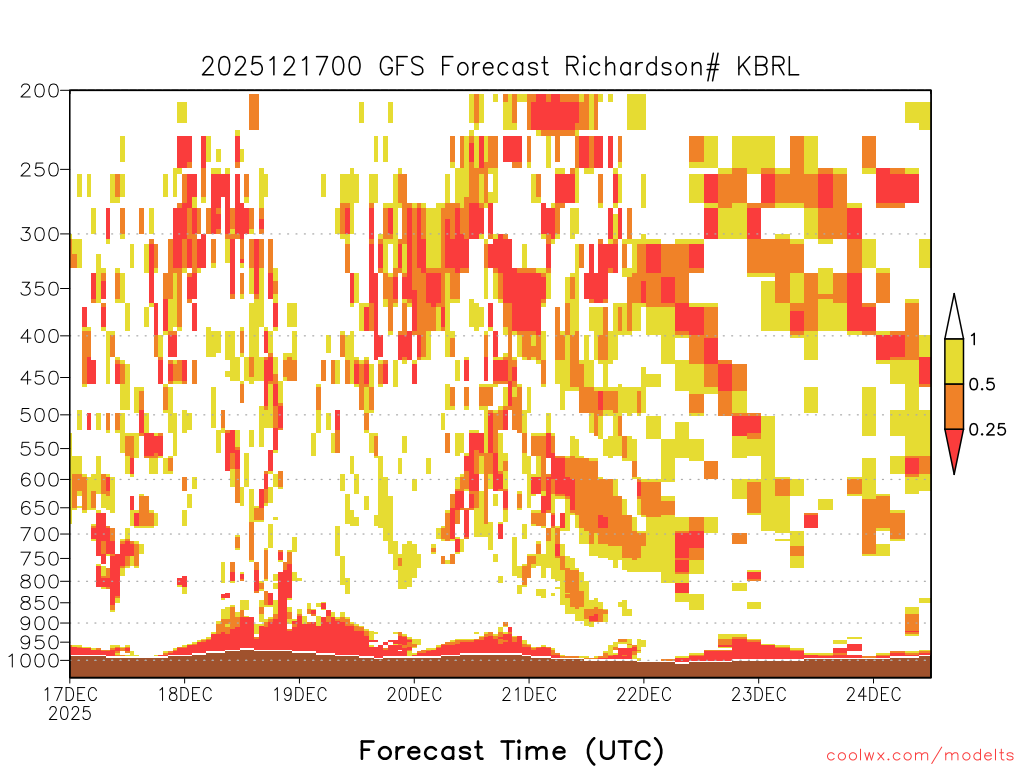 2025121700 GFS Forecast Richardson# KBRL

200
250
300
350
400
450
500
550
600
650
700
750
800
850
900
950
1000

1
0.5
0.25

17DEC
2025
18DEC
19DEC
20DEC
21DEC
22DEC
23DEC
24DEC

Forecast Time (UTC)

coolwx.com/modelts